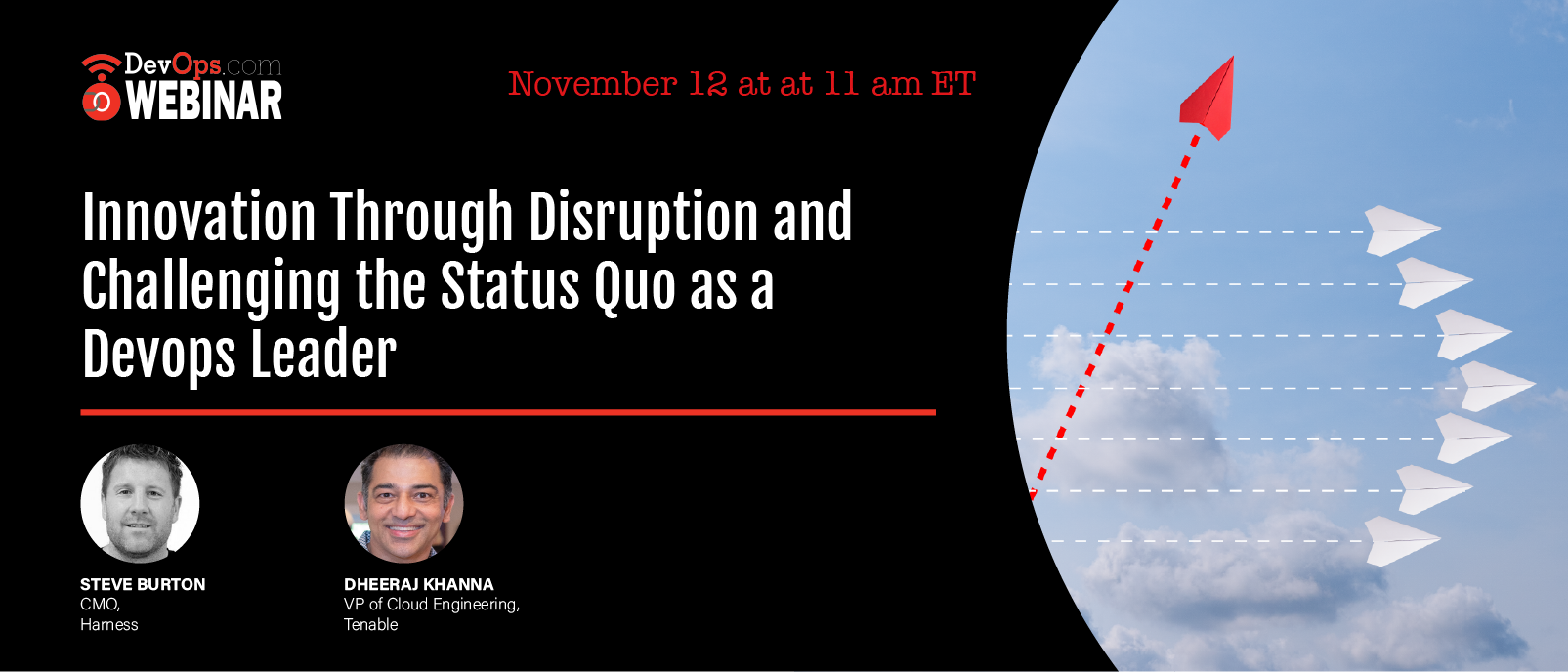 DevOps.com
WEBINAR

November 12 at at 11 am ET

Innovation Through Disruption and Challenging the Status Quo as a Devops Leader

STEVE BURTON
CMO,
Harness

DHEERAJ KHANNA
VP of Cloud Engineering,
Tenable